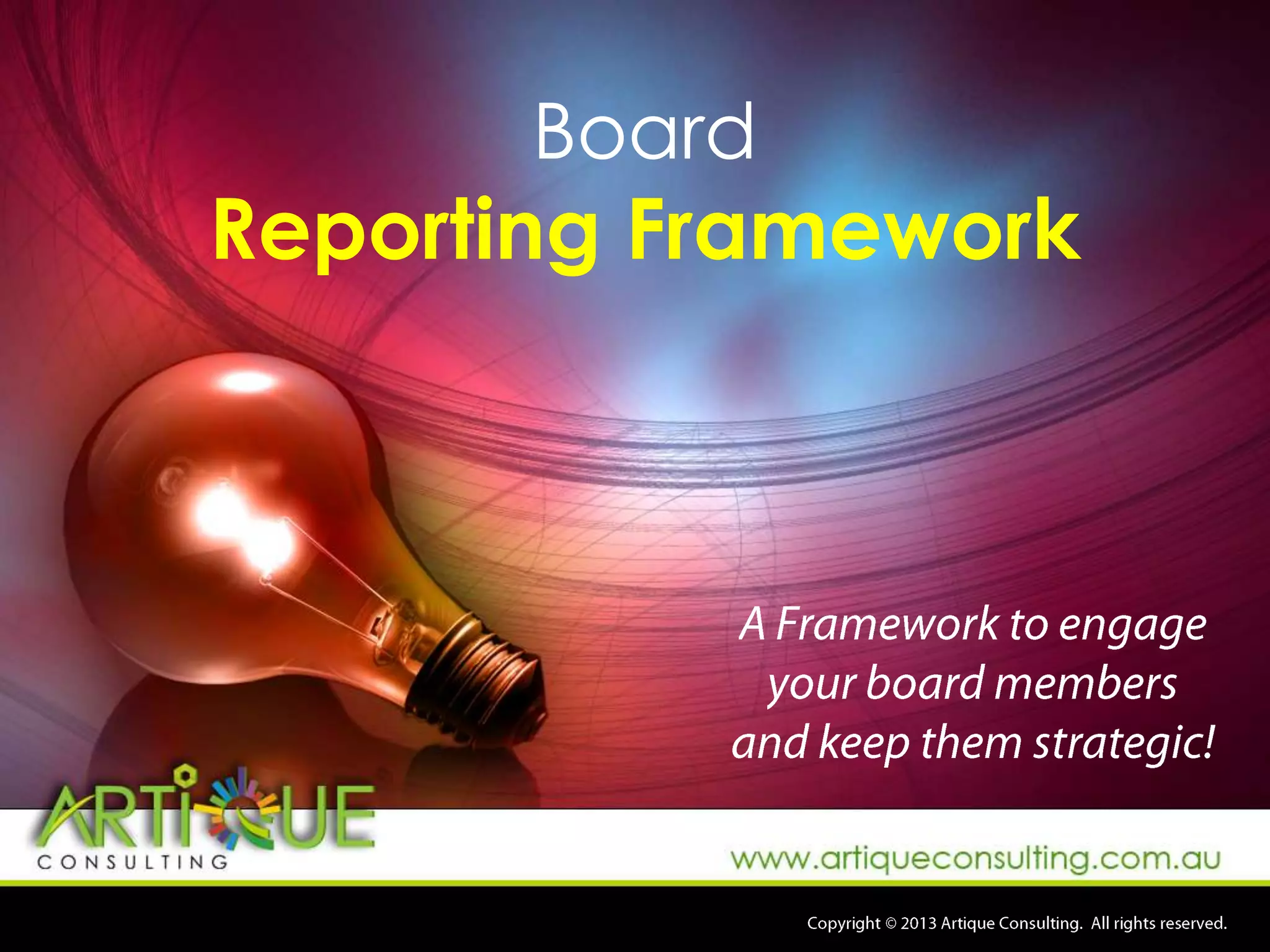 Board
Reporting Framework

A Framework to engage your board members and keep them strategic!

ARTIQUE
CONSULTING

www.artiqueconsulting.com.au

Copyright © 2013 Artique Consulting. All rights reserved.